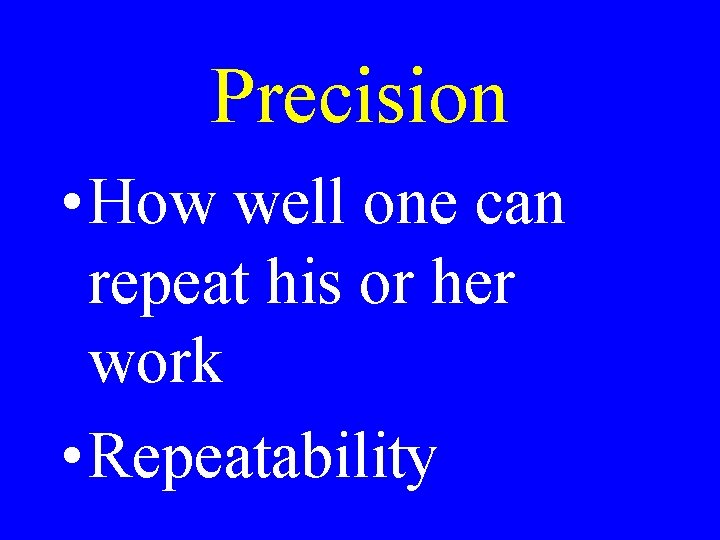 Precision

• How well one can repeat his or her work

• Repeatability